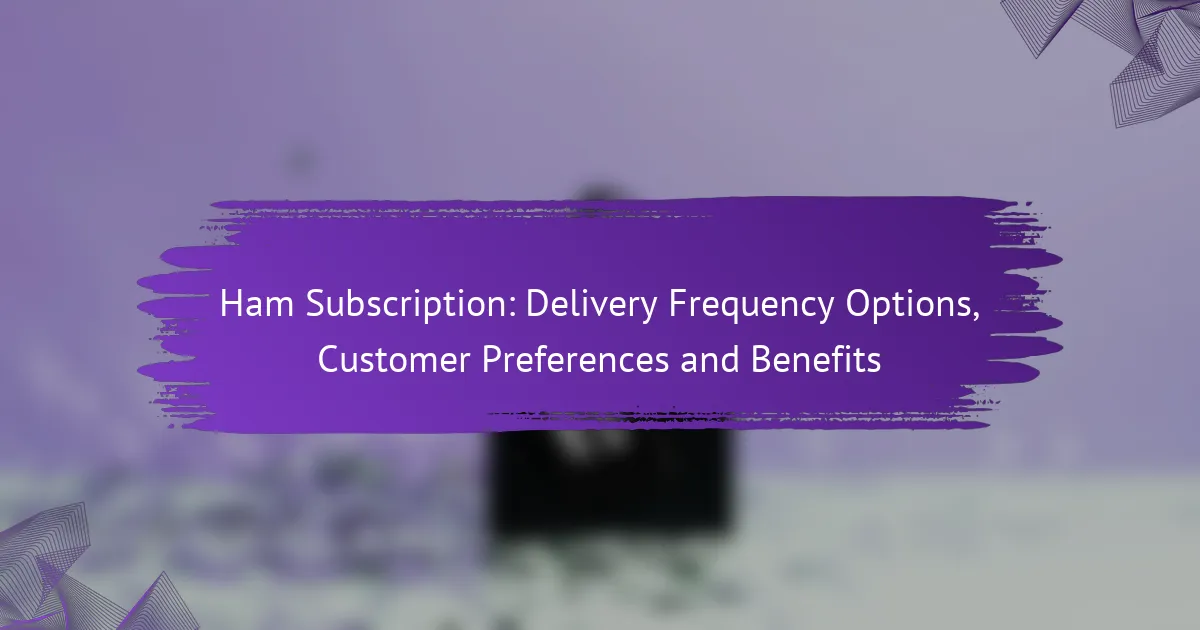 Ham Subscription: Delivery Frequency Options, Customer Preferences and Benefits